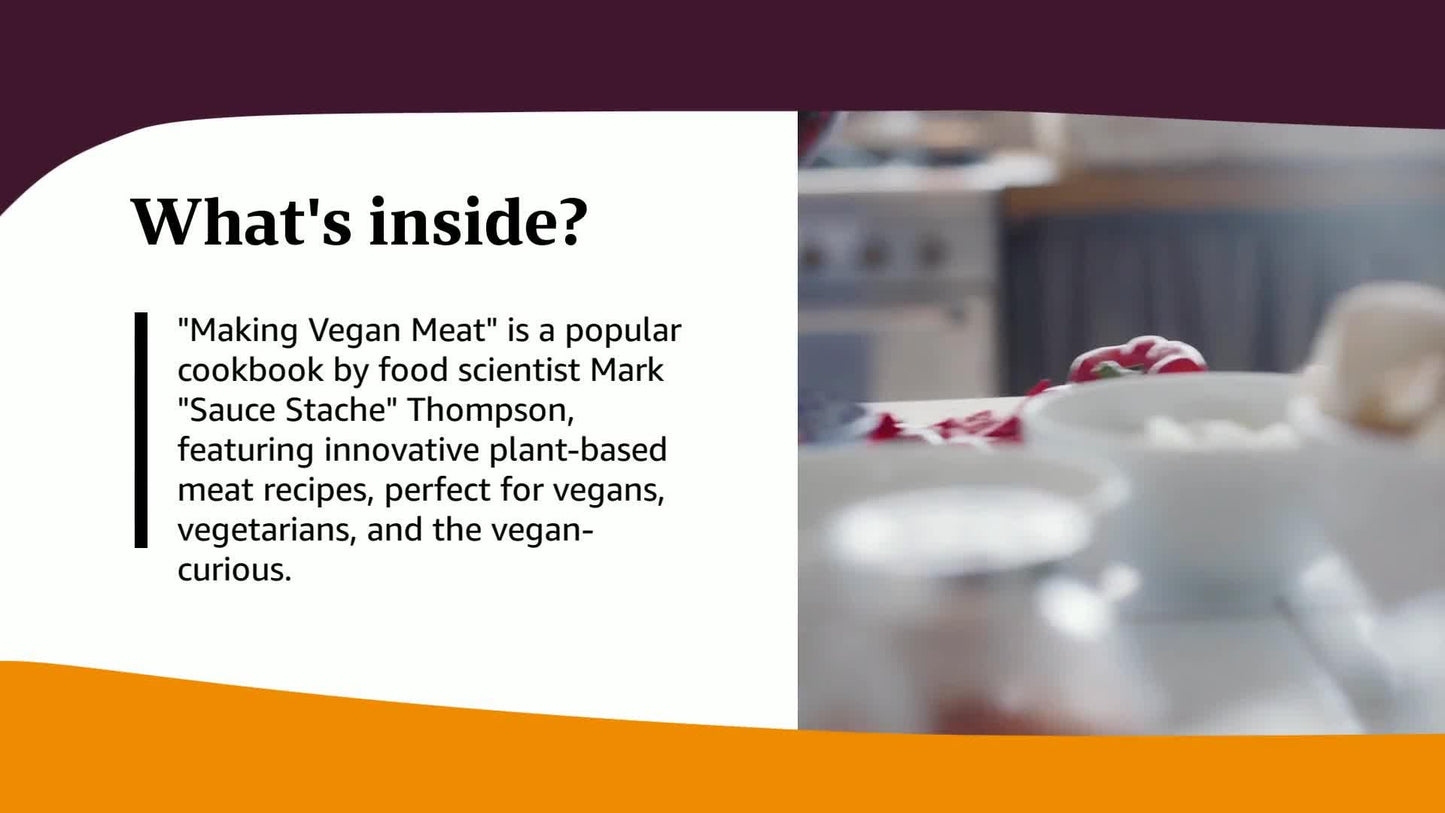 What's inside?

"Making Vegan Meat" is a popular cookbook by food scientist Mark "Sauce Stache" Thompson, featuring innovative plant-based meat recipes, perfect for vegans, vegetarians, and the vegan-curious.